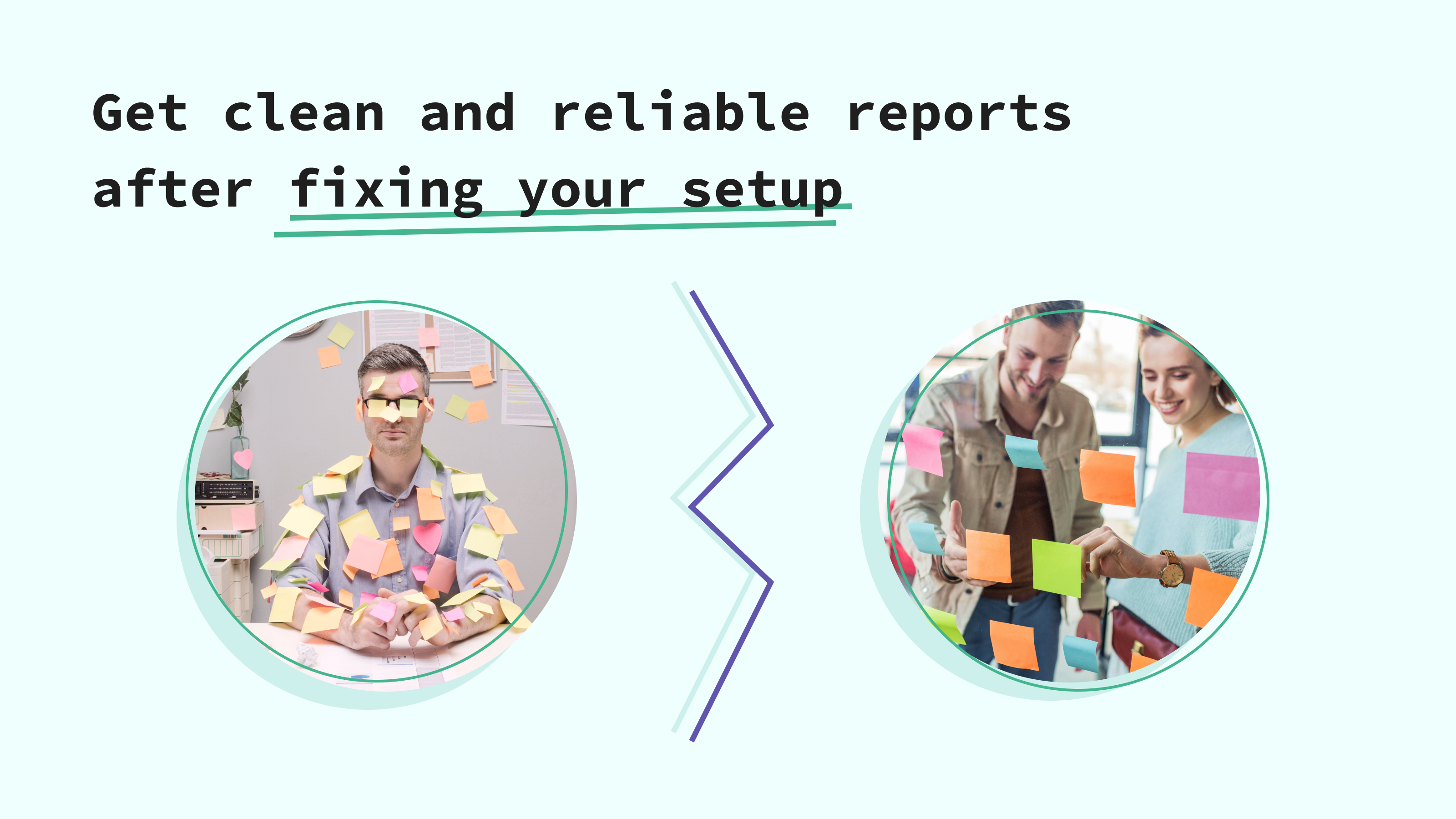 Get clean and reliable reports after fixing your setup